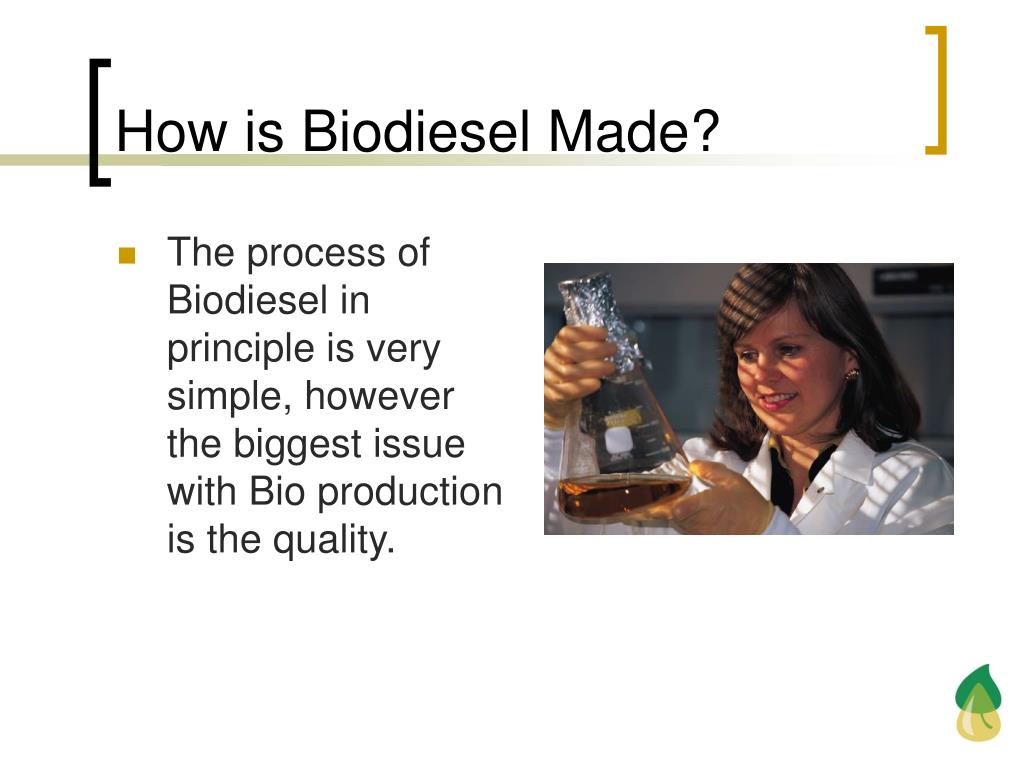 How is Biodiesel Made?

The process of Biodiesel in principle is very simple, however the biggest issue with Bio production is the quality.